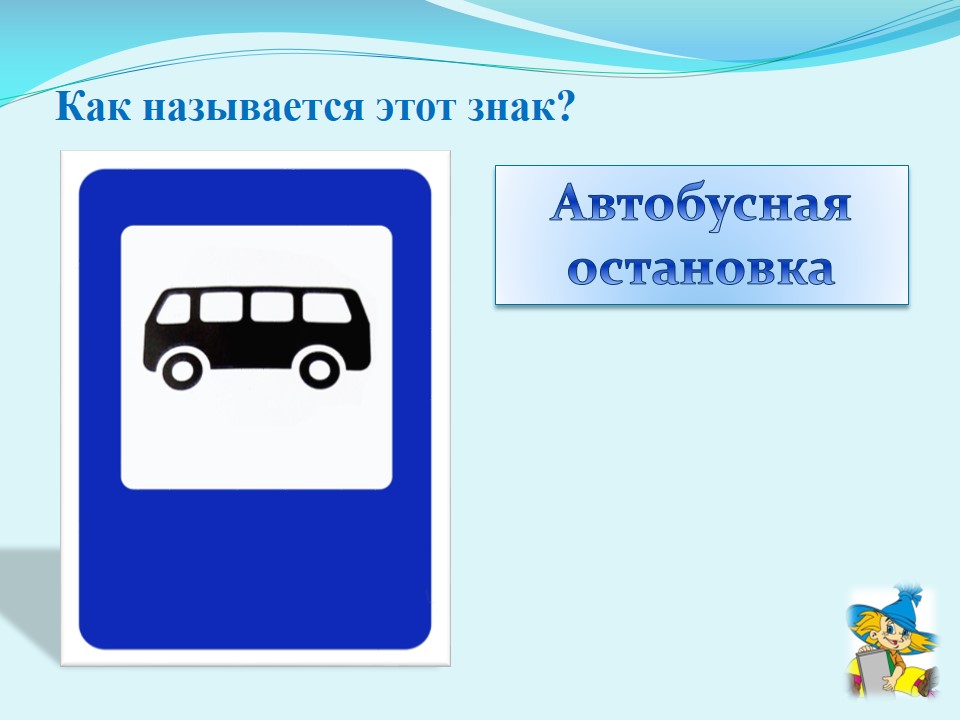 Как называется этот знак?

Автобусная остановка